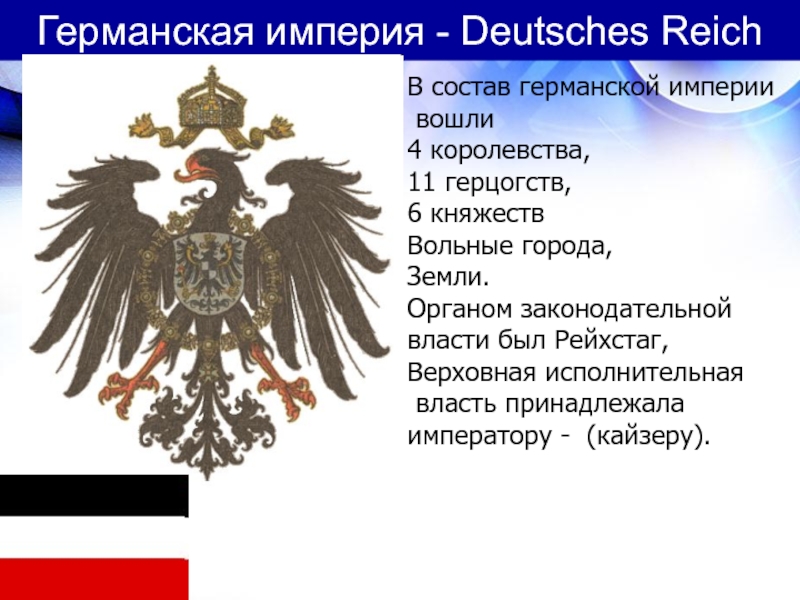 Германская империя - Deutsches Reich

В состав германской империи вошли
4 королевства,
11 герцогств,
6 княжеств
Вольные города,
Земли.
Органом законодательной власти был Рейхстаг,
Верховная исполнительная власть принадлежала императору - (кайзеру).